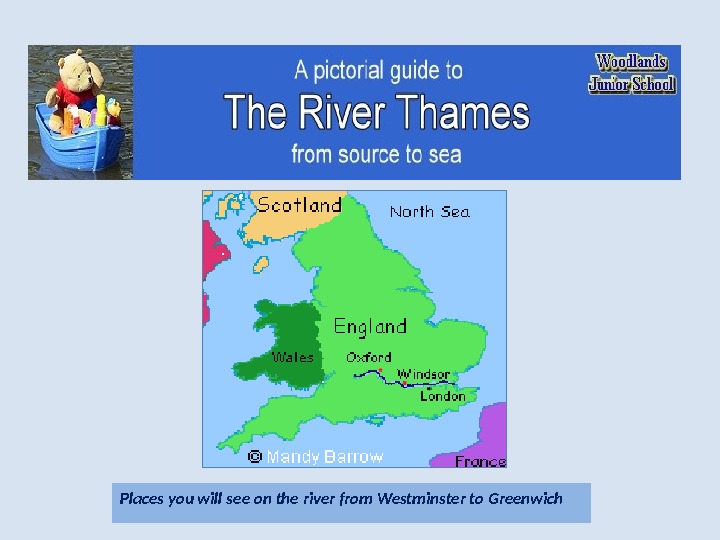 A pictorial guide to
The River Thames
from source to sea

Woodlands Junior School

Scotland
North Sea
England
Wales
Oxford
Windsor
London
© Mandy Barrow
France

Places you will see on the river from Westminster to Greenwich